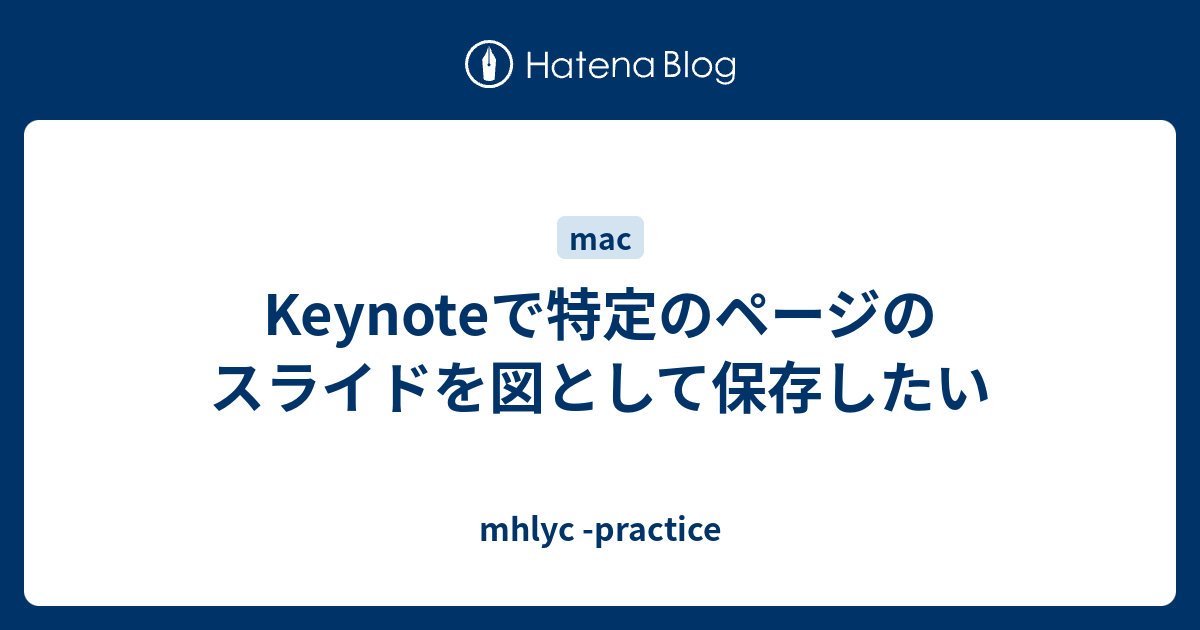 Hatena Blog

mac

Keynoteで特定のページのスライドを図として保存したい

mhlyc -practice